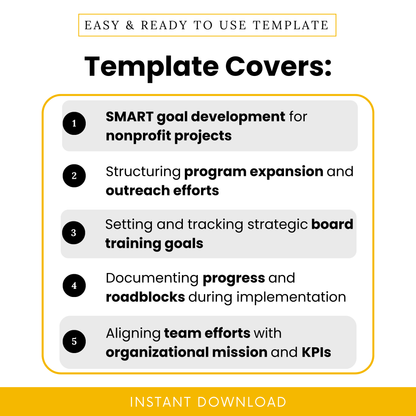 EASY & READY TO USE TEMPLATE

Template Covers:

1 SMART goal development for nonprofit projects

2 Structuring program expansion and outreach efforts

3 Setting and tracking strategic board training goals

4 Documenting progress and roadblocks during implementation

5 Aligning team efforts with organizational mission and KPIs

INSTANT DOWNLOAD